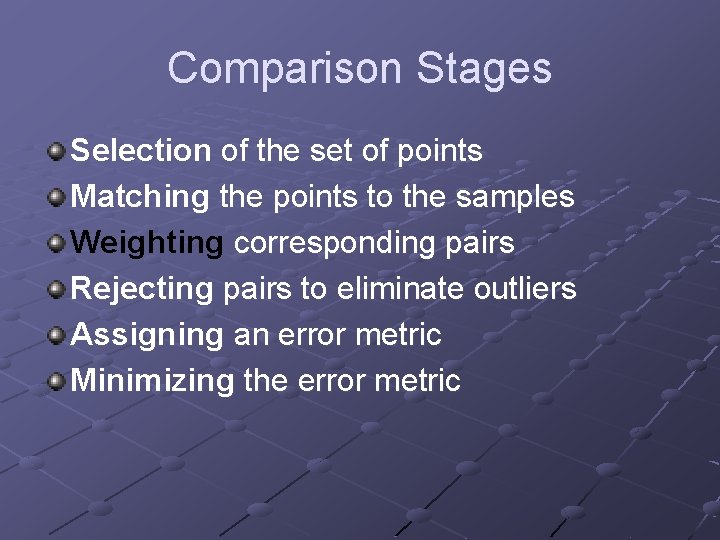 Comparison Stages

Selection of the set of points
Matching the points to the samples
Weighting corresponding pairs
Rejecting pairs to eliminate outliers
Assigning an error metric
Minimizing the error metric